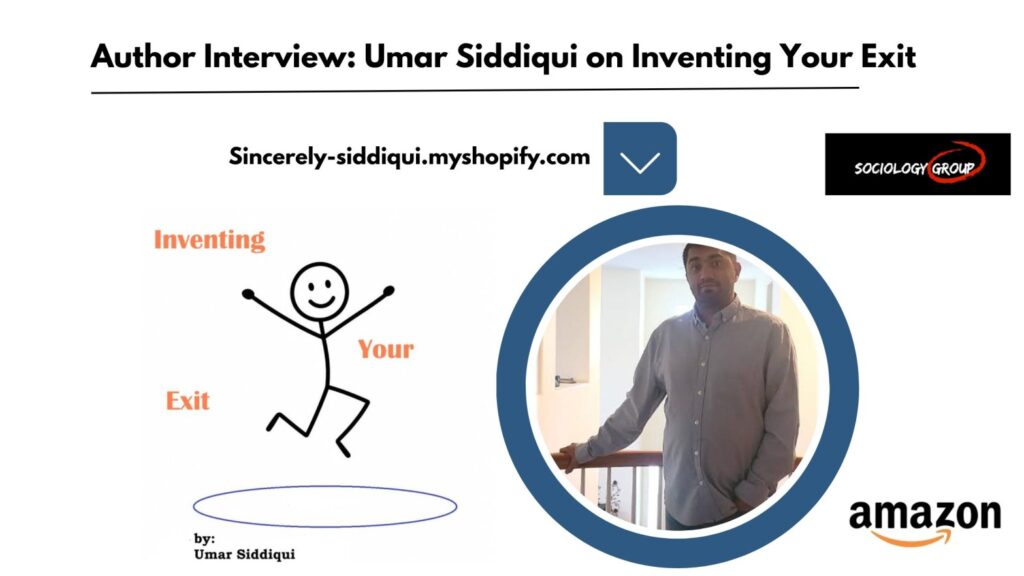 Author Interview: Umar Siddiqui on Inventing Your Exit

Sincerely-siddiqui.myshopify.com

SOCIOLOGY GROUP

Inventing

Your

Exit

by:
Umar Siddiqui

amazon